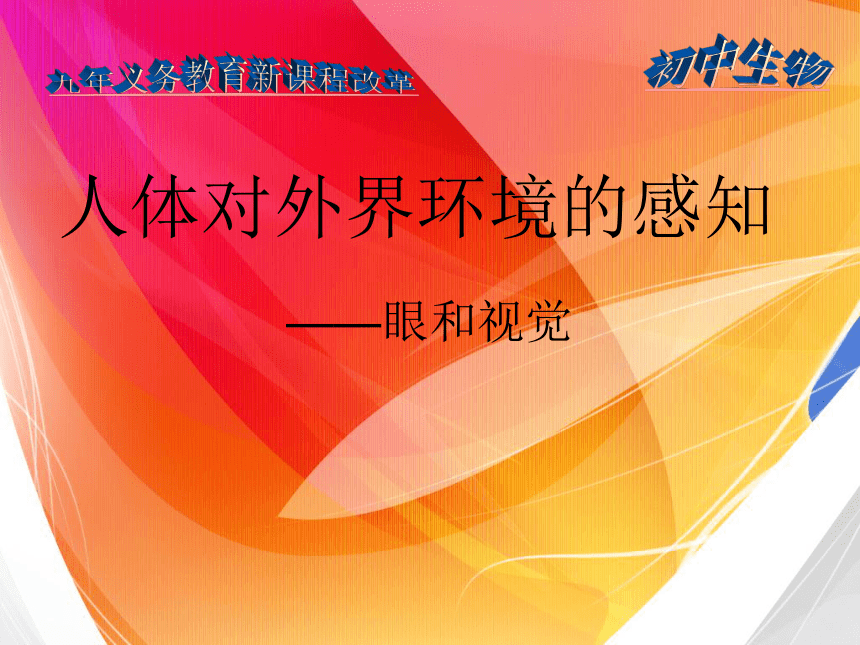 九年义务教育新课程改革

初中生物

人体对外界环境的感知

——眼和视觉